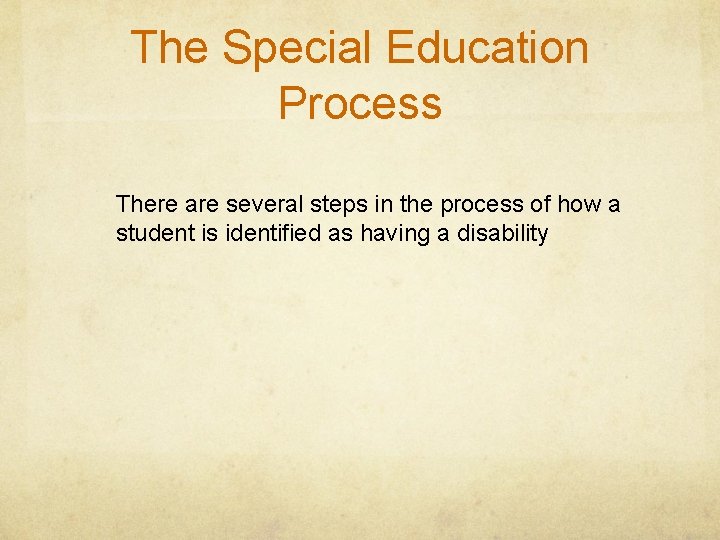 The Special Education Process

There are several steps in the process of how a student is identified as having a disability